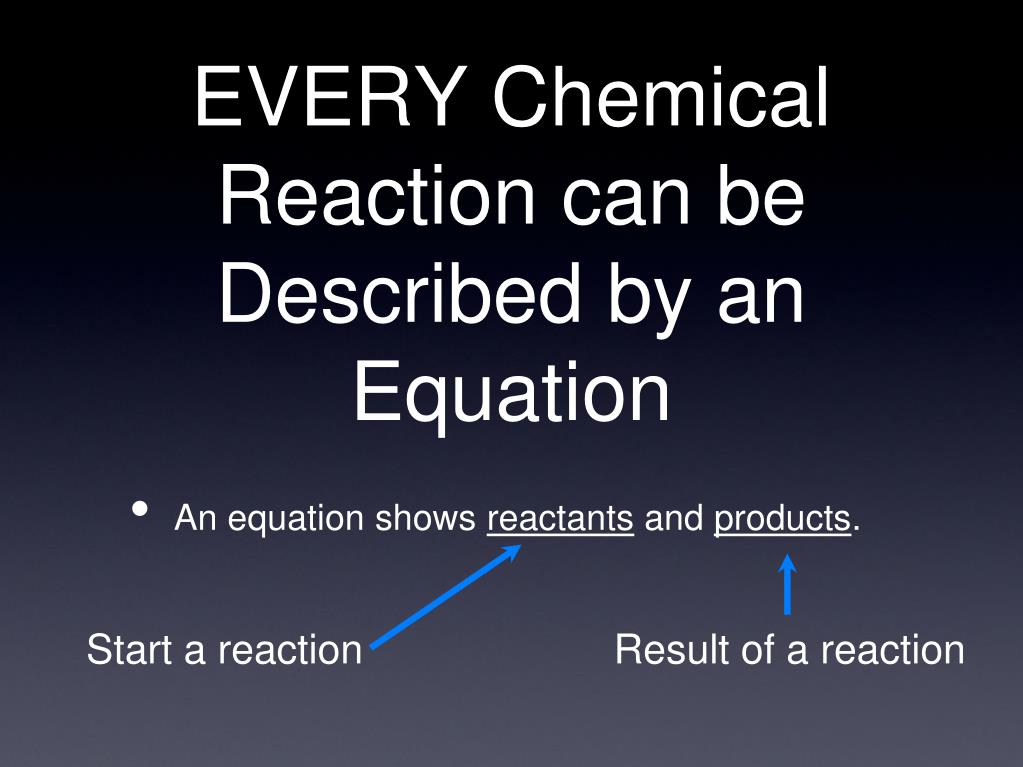 EVERY Chemical Reaction can be Described by an Equation

• An equation shows reactants and products.

Start a reaction

Result of a reaction